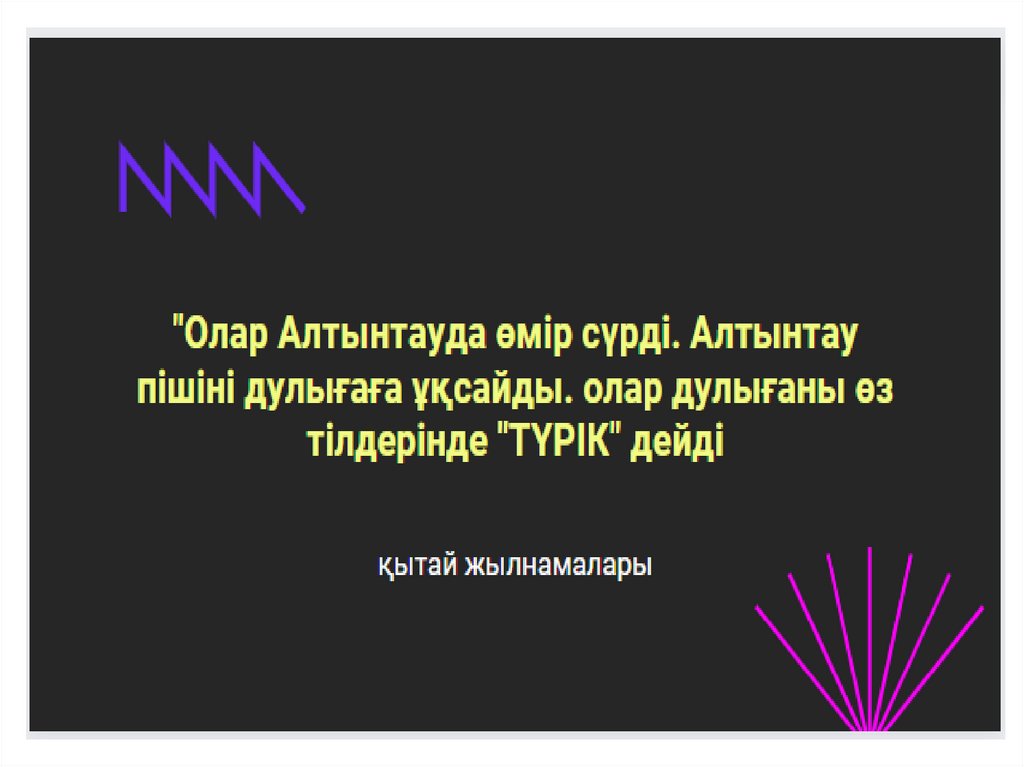 "Олар Алтынтауда өмір сүрді. Алтынтау пішіні дулығаға ұқсайды. олар дулығаны өз тілдерінде "ТҮРІК" дейді

қытай жылнамалары